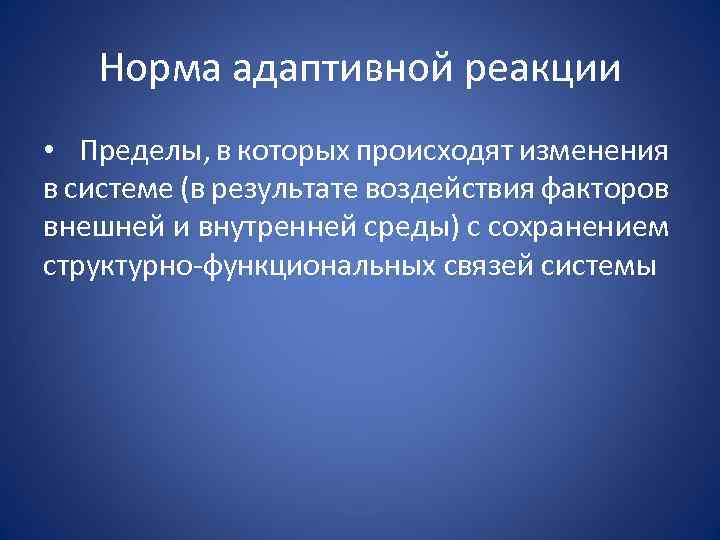 Норма адаптивной реакции

• Пределы, в которых происходят изменения в системе (в результате воздействия факторов внешней и внутренней среды) с сохранением структурно-функциональных связей системы